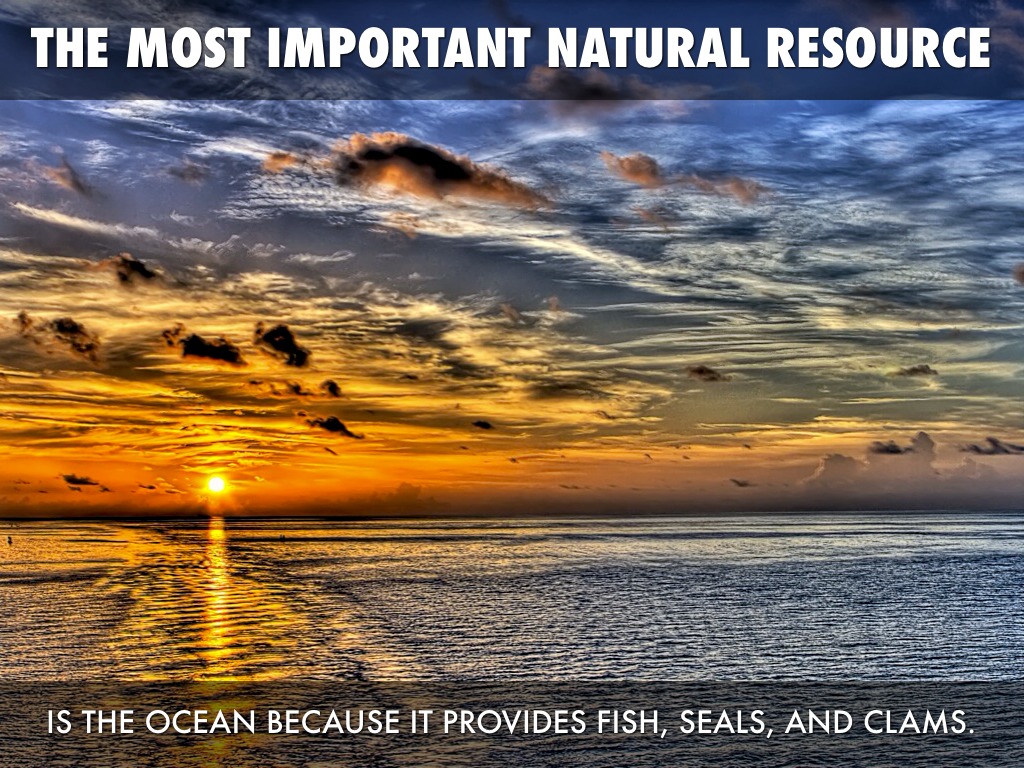 THE MOST IMPORTANT NATURAL RESOURCE

IS THE OCEAN BECAUSE IT PROVIDES FISH, SEALS, AND CLAMS.